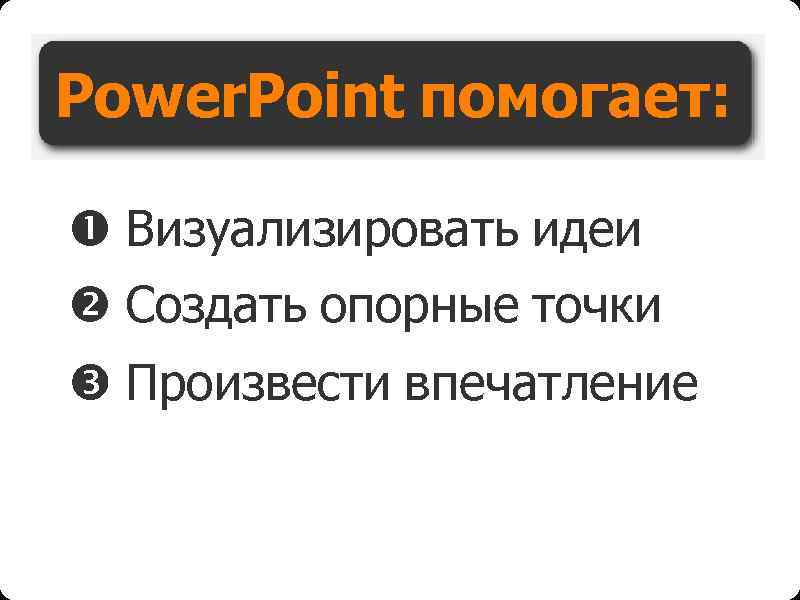 PowerPoint помогает:

❶ Визуализировать идеи
❷ Создать опорные точки
❸ Произвести впечатление